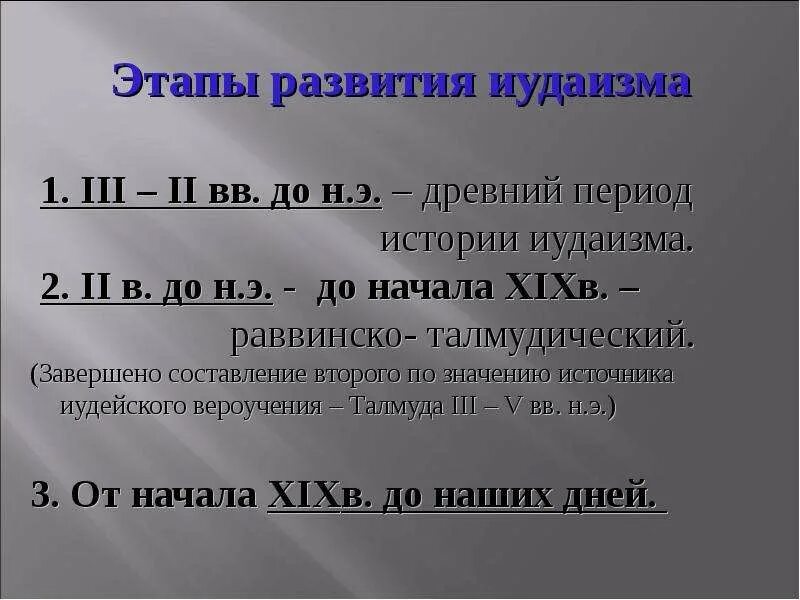 Этапы развития иудаизма

1. III – II вв. до н.э. – древний период истории иудаизма.

2. II в. до н.э. - до начала XIXв. – раввинско- талмудический.

(Завершено составление второго по значению источника иудейского вероучения – Талмуда III – V вв. н.э.)

3. От начала XIXв. до наших дней.